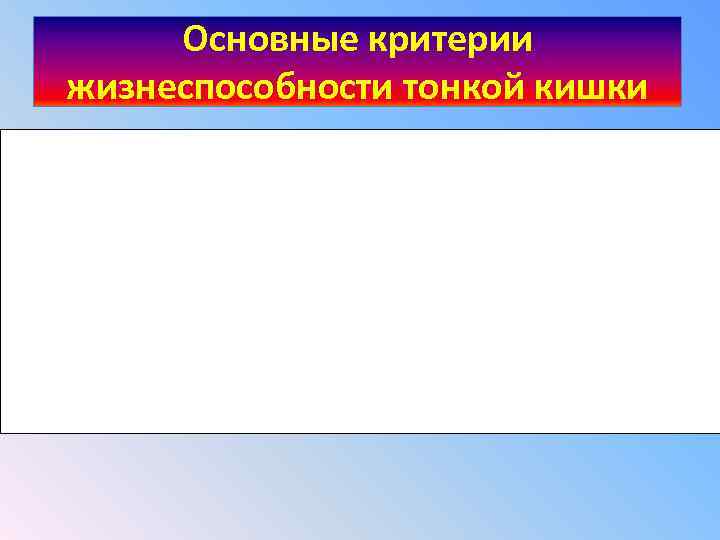 Основные критерии жизнеспособности тонкой кишки